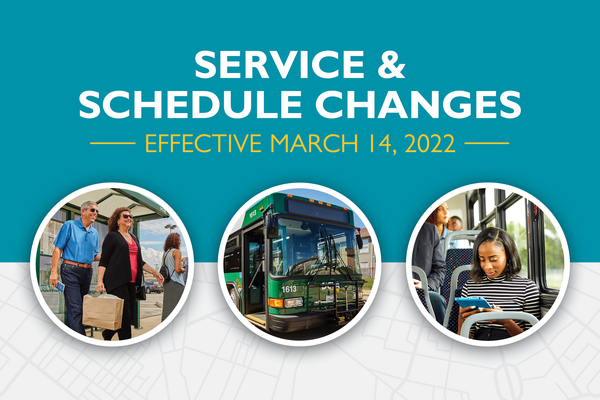 SERVICE &
SCHEDULE CHANGES

EFFECTIVE MARCH 14, 2022

1613

1613